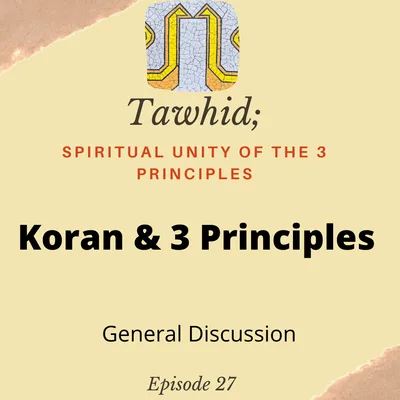 Tawhid;

SPIRITUAL UNITY OF THE 3 PRINCIPLES

Koran & 3 Principles

General Discussion

Episode 27